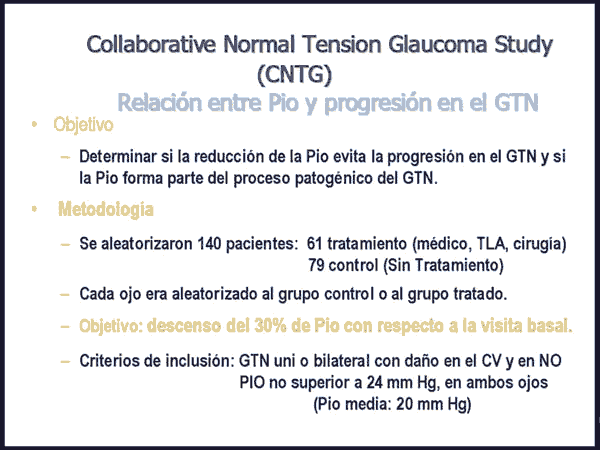 Collaborative Normal Tension Glaucoma Study (CNTG)

Relación entre Pio y progresión en el GTN

• Objetivo

– Determinar si la reducción de la Pio evita la progresión en el GTN y si la Pio forma parte del proceso patogénico del GTN.

• Metodologia

– Se aleatorizaron 140 pacientes: 61 tratamiento (médico, TLA, cirugía)
79 control (Sin Tratamiento)

– Cada ojo era aleatorizado al grupo control o al grupo tratado.

– Objetivo: descenso del 30% de Pio con respecto a la visita basal.

– Criterios de inclusión: GTN uni o bilateral con daño en el CV y en NO
PIO no superior a 24 mm Hg, en ambos ojos
(Pio media: 20 mm Hg)